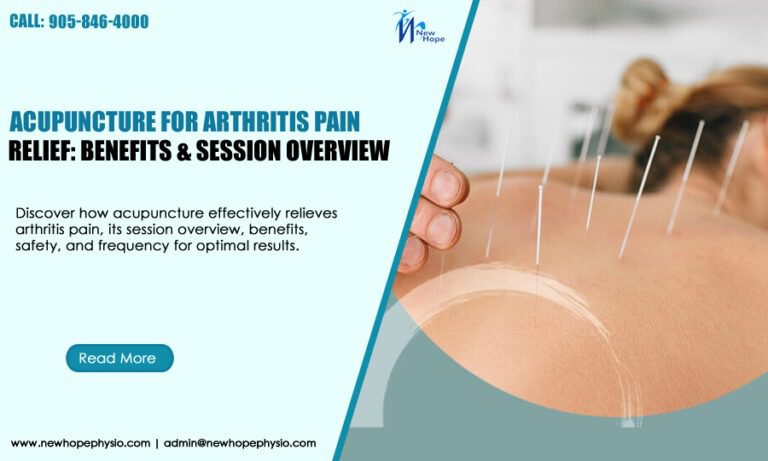 CALL: 905-846-4000

New Hope

ACUPUNCTURE FOR ARTHRITIS PAIN RELIEF: BENEFITS & SESSION OVERVIEW

Discover how acupuncture effectively relieves arthritis pain, its session overview, benefits, safety, and frequency for optimal results.

Read More

www.newhopephysio.com | admin@newhopephysio.com